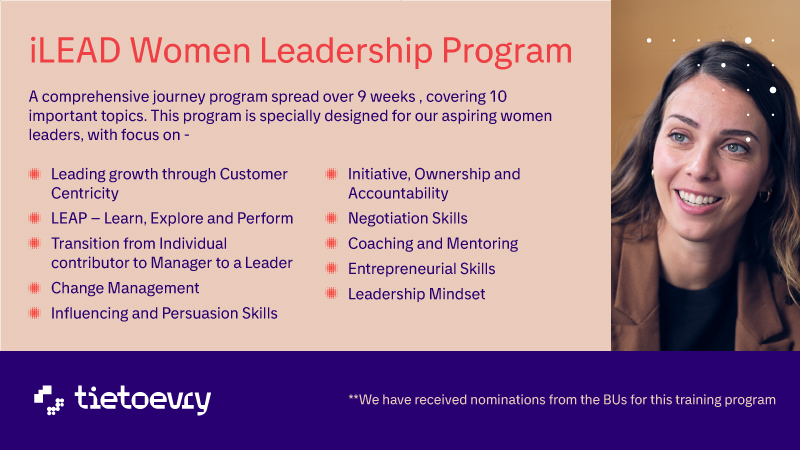 iLEAD Women Leadership Program

A comprehensive journey program spread over 9 weeks , covering 10 important topics. This program is specially designed for our aspiring women leaders, with focus on -

Leading growth through Customer Centricity

LEAP – Learn, Explore and Perform

Transition from Individual contributor to Manager to a Leader

Change Management

Influencing and Persuasion Skills

Initiative, Ownership and Accountability

Negotiation Skills

Coaching and Mentoring

Entrepreneurial Skills

Leadership Mindset

tietoevry

**We have received nominations from the BUs for this training program